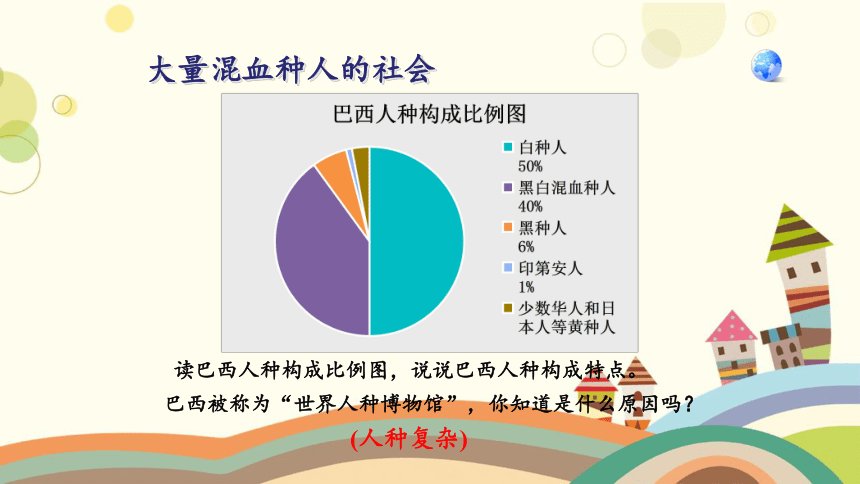 大量混血种人的社会

巴西人种构成比例图

白种人
50%
黑白混血种人
40%
黑种人
6%
印第安人
1%
少数华人和日本人等黄种人

读巴西人种构成比例图，说说巴西人种构成特点。
巴西被称为“世界人种博物馆”，你知道是什么原因吗？
(人种复杂)